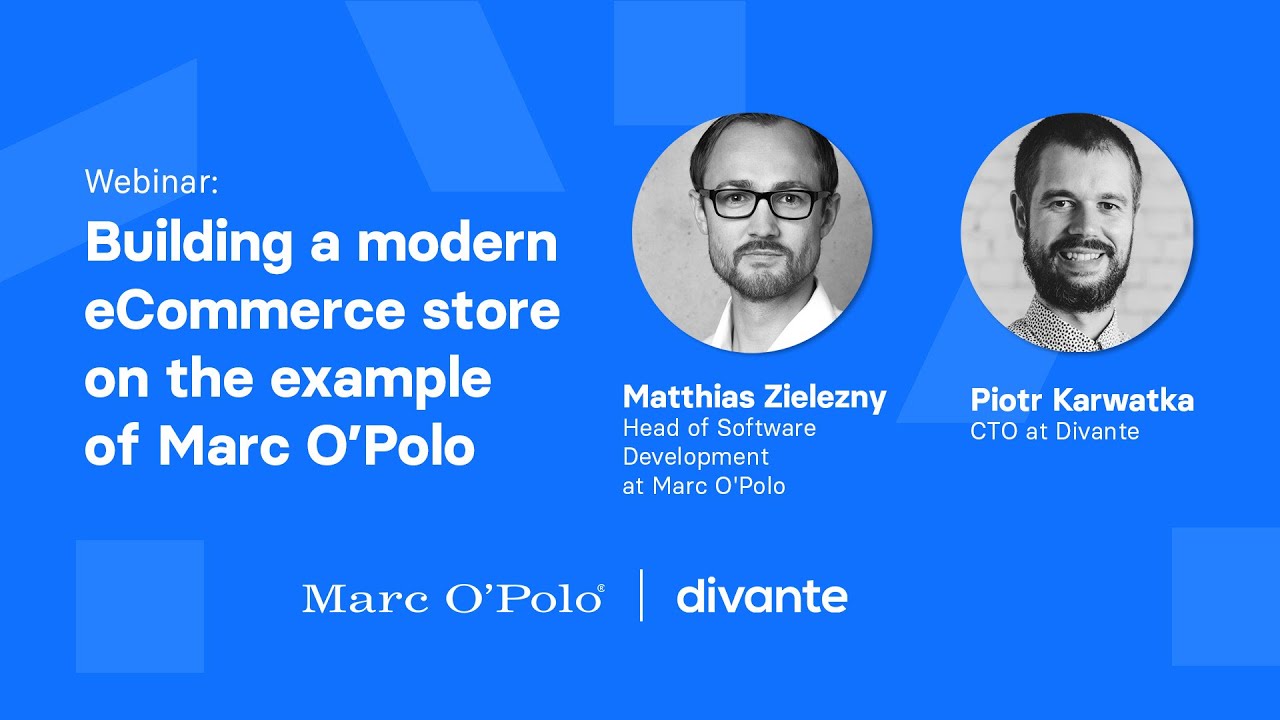 Webinar:
Building a modern eCommerce store on the example of Marc O'Polo

Matthias Zielezny
Head of Software Development at Marc O'Polo

Piotr Karwatka
CTO at Divante

Marc O'Polo® | divante